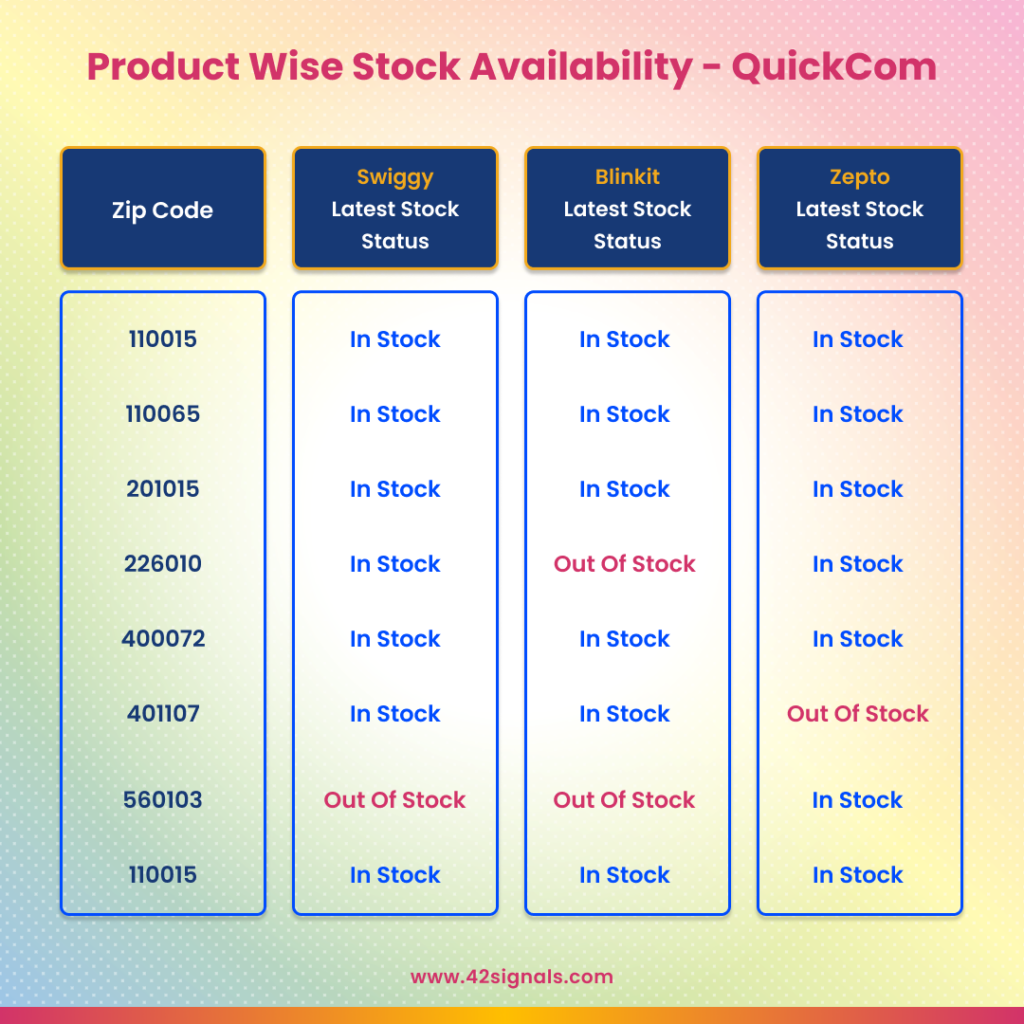 Product Wise Stock Availability - QuickCom

| Zip Code | Swiggy Latest Stock Status | Blinkit Latest Stock Status | Zepto Latest Stock Status |
|---|---|---|---|
| 110015 | In Stock | In Stock | In Stock |
| 110065 | In Stock | In Stock | In Stock |
| 201015 | In Stock | In Stock | In Stock |
| 226010 | In Stock | Out Of Stock | In Stock |
| 400072 | In Stock | In Stock | In Stock |
| 401107 | In Stock | In Stock | Out Of Stock |
| 560103 | Out Of Stock | Out Of Stock | In Stock |
| 110015 | In Stock | In Stock | In Stock |

www.42signals.com